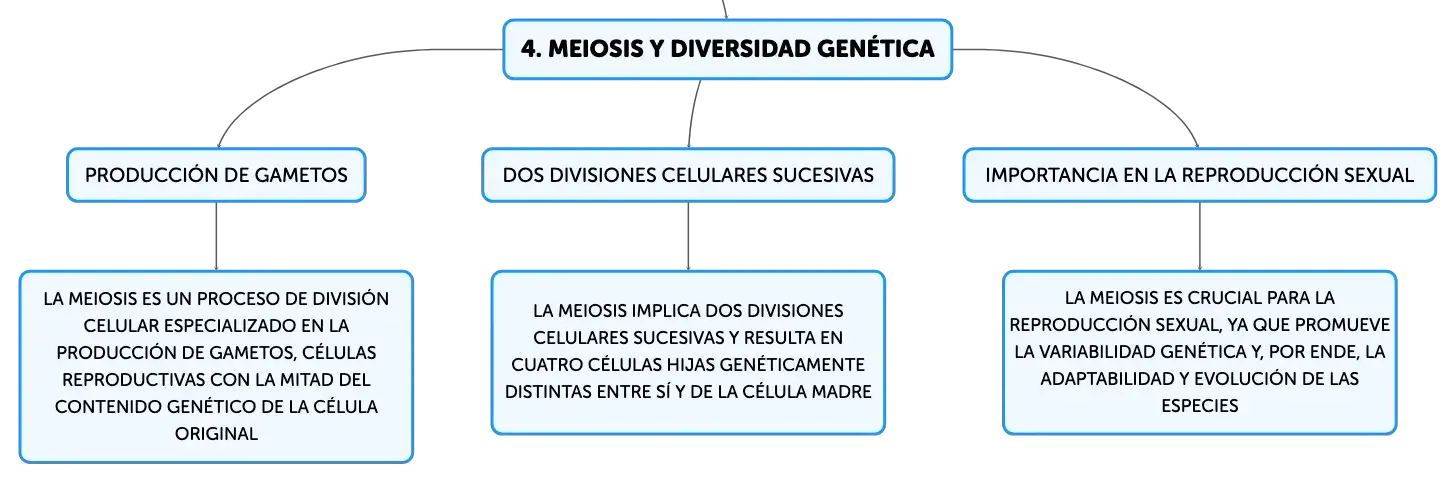 4. MEIOSIS Y DIVERSIDAD GENÉTICA

PRODUCCIÓN DE GAMETOS

LA MEIOSIS ES UN PROCESO DE DIVISIÓN CELULAR ESPECIALIZADO EN LA PRODUCCIÓN DE GAMETOS, CÉLULAS REPRODUCTIVAS CON LA MITAD DEL CONTENIDO GENÉTICO DE LA CÉLULA ORIGINAL

DOS DIVISIONES CELULARES SUCESIVAS

LA MEIOSIS IMPLICA DOS DIVISIONES CELULARES SUCESIVAS Y RESULTA EN CUATRO CÉLULAS HIJAS GENÉTICAMENTE DISTINTAS ENTRE SÍ Y DE LA CÉLULA MADRE

IMPORTANCIA EN LA REPRODUCCIÓN SEXUAL

LA MEIOSIS ES CRUCIAL PARA LA REPRODUCCIÓN SEXUAL, YA QUE PROMUEVE LA VARIABILIDAD GENÉTICA Y, POR ENDE, LA ADAPTABILIDAD Y EVOLUCIÓN DE LAS ESPECIES